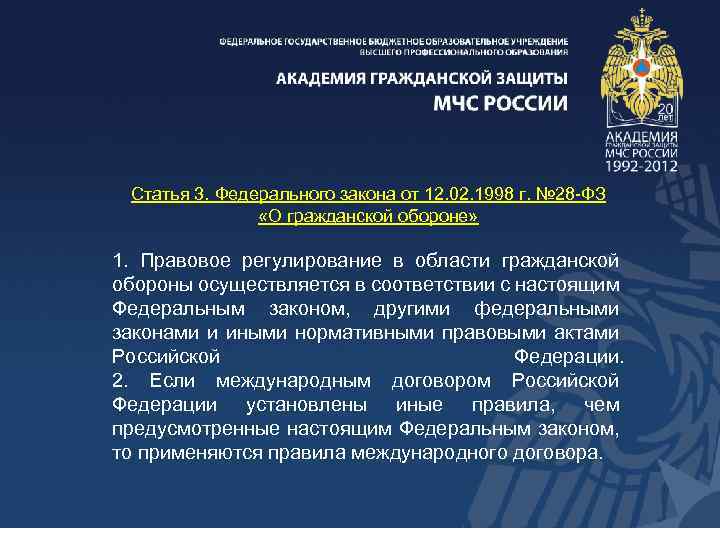 ФЕДЕРАЛЬНОЕ ГОСУДАРСТВЕННОЕ БЮДЖЕТНОЕ ОБРАЗОВАТЕЛЬНОЕ УЧРЕЖДЕНИЕ
ВЫСШЕГО ПРОФЕССИОНАЛЬНОГО ОБРАЗОВАНИЯ

АКАДЕМИЯ ГРАЖДАНСКОЙ ЗАЩИТЫ
МЧС РОССИИ

20 лет
АКАДЕМИЯ
ГРАЖДАНСКОЙ ЗАЩИТЫ
МЧС РОССИИ
1992-2012

Статья 3. Федерального закона от 12.02.1998 г. №28-ФЗ «О гражданской обороне»

1. Правовое регулирование в области гражданской обороны осуществляется в соответствии с настоящим Федеральным законом, другими федеральными законами и иными нормативными правовыми актами Российской Федерации.
2. Если международным договором Российской Федерации установлены иные правила, чем предусмотренные настоящим Федеральным законом, то применяются правила международного договора.